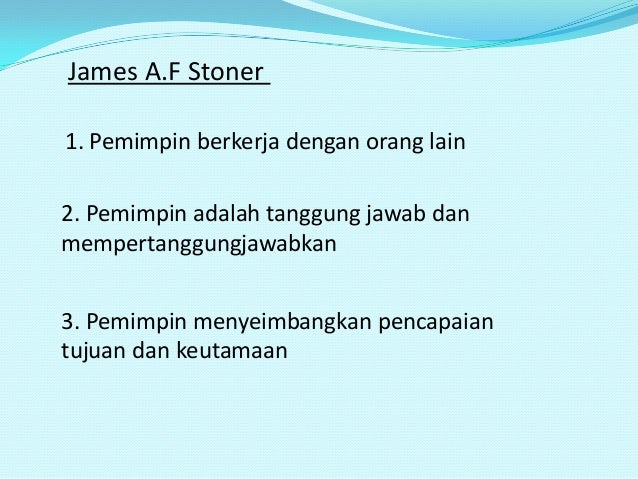 James A.F Stoner

1. Pemimpin berkerja dengan orang lain

2. Pemimpin adalah tanggung jawab dan mempertanggungjawabkan

3. Pemimpin menyeimbangkan pencapaian tujuan dan keutamaan